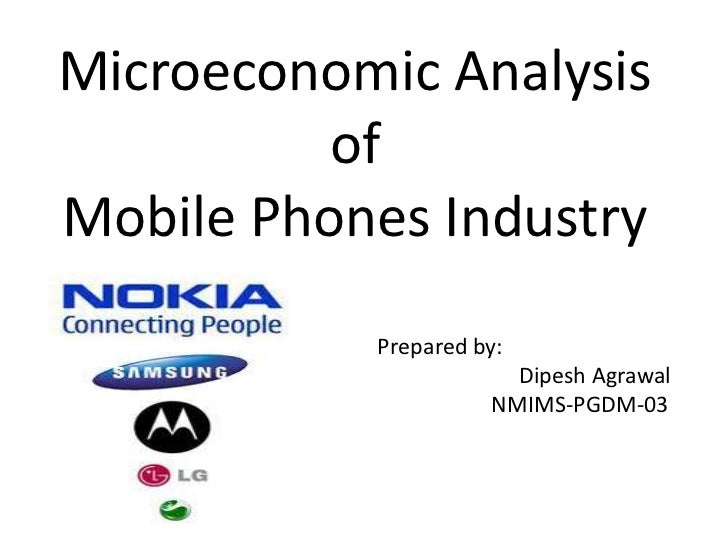 Microeconomic Analysis of Mobile Phones Industry

NOKIA
Connecting People

SAMSUNG

LG

Prepared by:
Dipesh Agrawal
NMIMS-PGDM-03